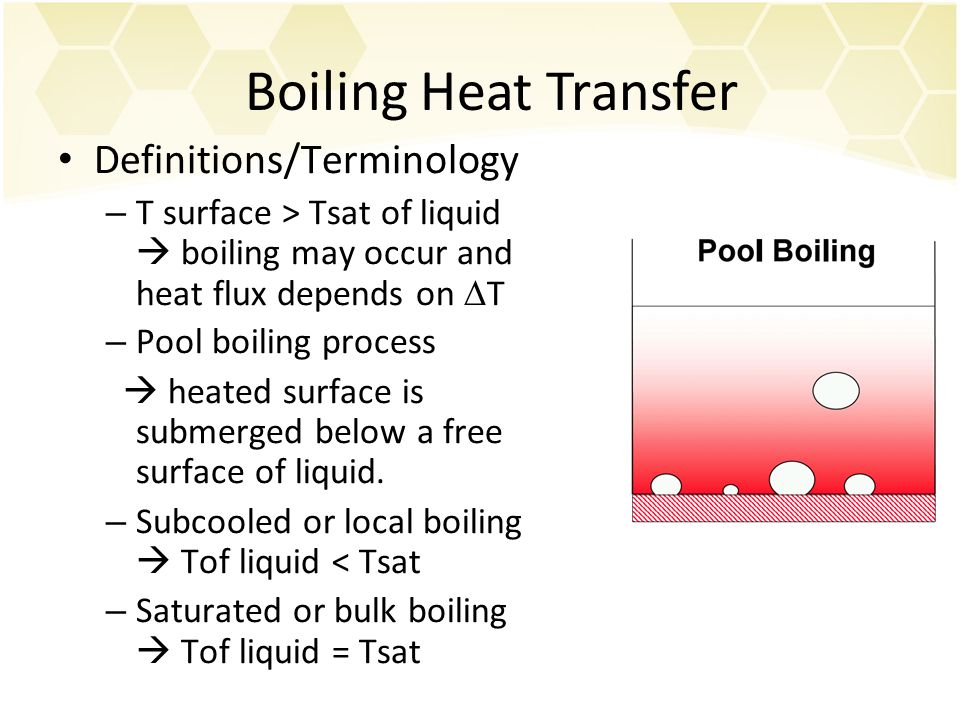 Boiling Heat Transfer

• Definitions/Terminology

– T surface > Tsat of liquid → boiling may occur and heat flux depends on $\Delta$T

– Pool boiling process → heated surface is submerged below a free surface of liquid.

– Subcooled or local boiling → Tof liquid < Tsat

– Saturated or bulk boiling → Tof liquid = Tsat

Pool Boiling